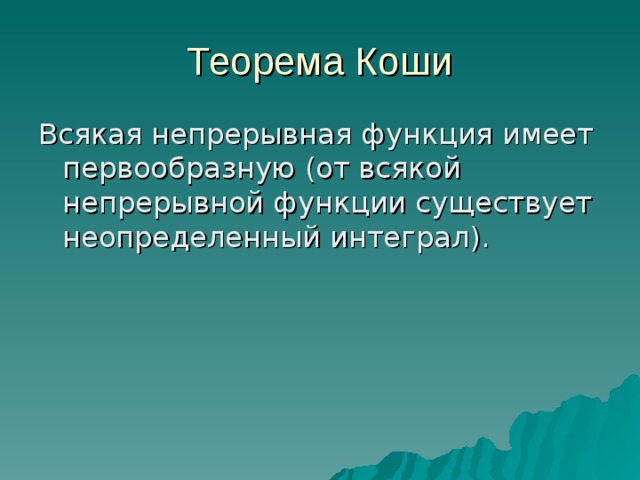 Теорема Коши

Всякая непрерывная функция имеет первообразную (от всякой непрерывной функции существует неопределенный интеграл).